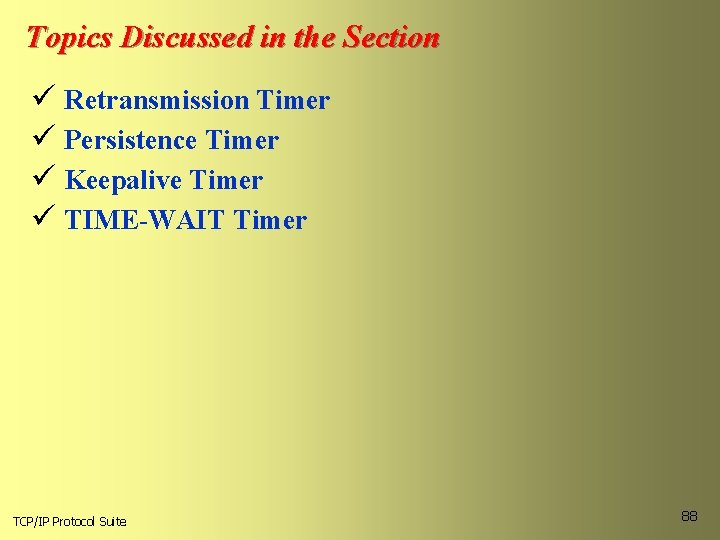 Topics Discussed in the Section

✓ Retransmission Timer
✓ Persistence Timer
✓ Keepalive Timer
✓ TIME-WAIT Timer

TCP/IP Protocol Suite

88